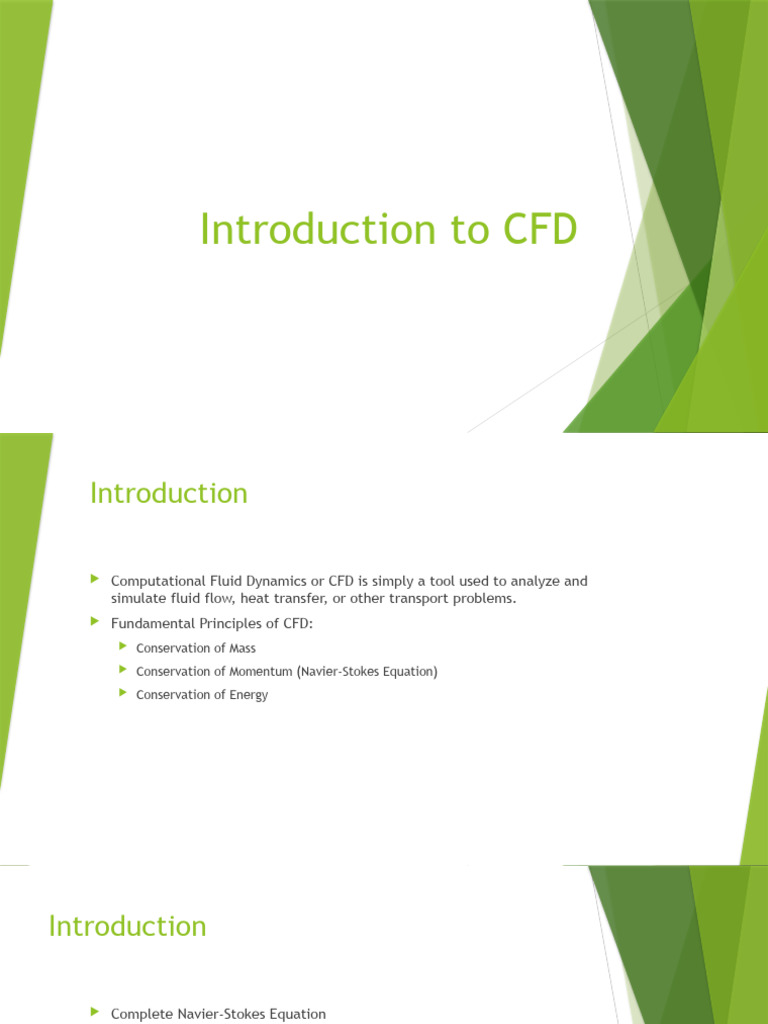 Introduction to CFD

Introduction

Computational Fluid Dynamics or CFD is simply a tool used to analyze and simulate fluid flow, heat transfer, or other transport problems.

Fundamental Principles of CFD:

Conservation of Mass

Conservation of Momentum (Navier-Stokes Equation)

Conservation of Energy

Introduction

Complete Navier-Stokes Equation